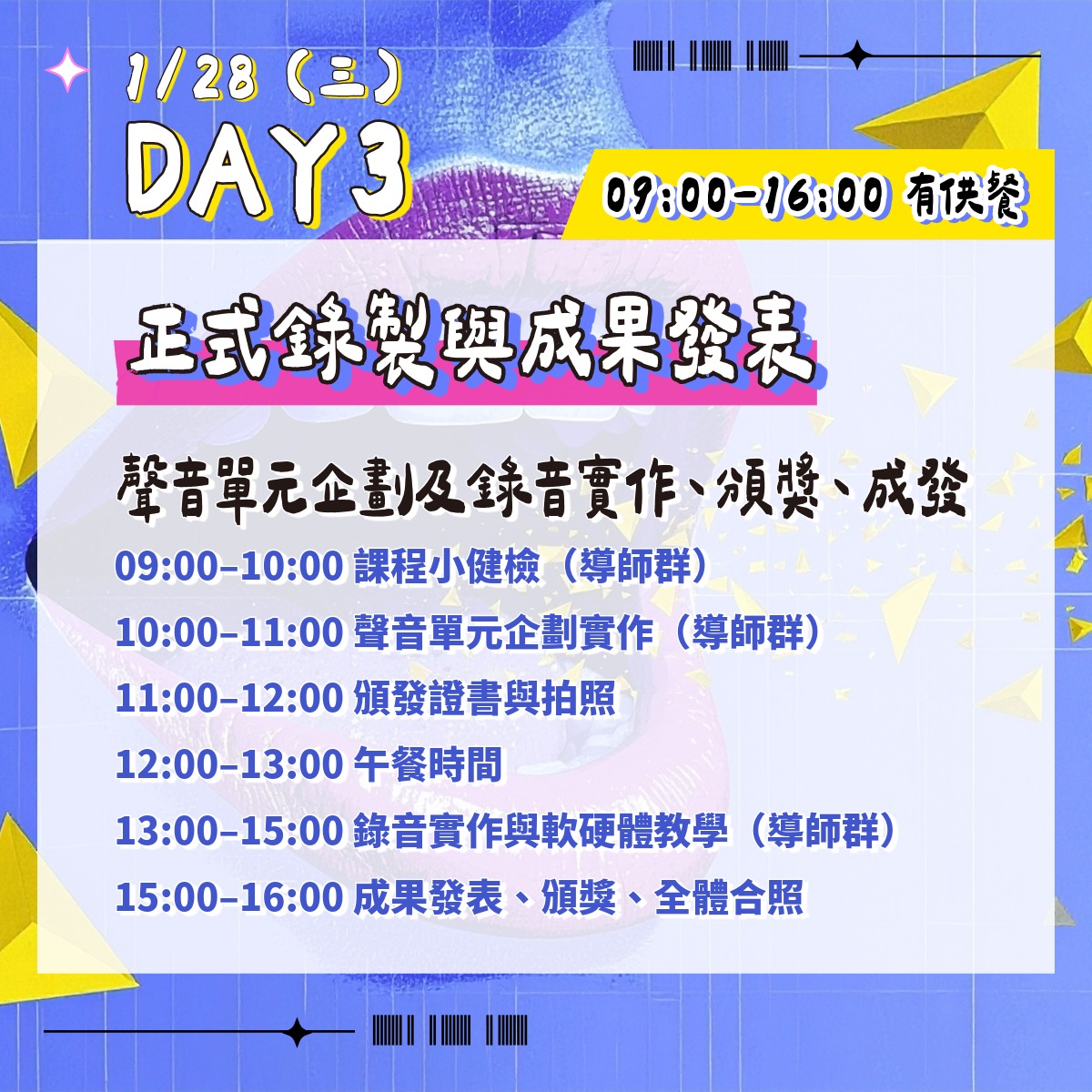 1/28（三）
DAY3

09:00-16:00 有供餐

正式錄製與成果發表

聲音單元企劃及錄音實作、頒獎、成發

09:00–10:00 課程小健檢（導師群）
10:00–11:00 聲音單元企劃實作（導師群）
11:00–12:00 頒發證書與拍照
12:00–13:00 午餐時間
13:00–15:00 錄音實作與軟硬體教學（導師群）
15:00–16:00 成果發表、頒獎、全體合照